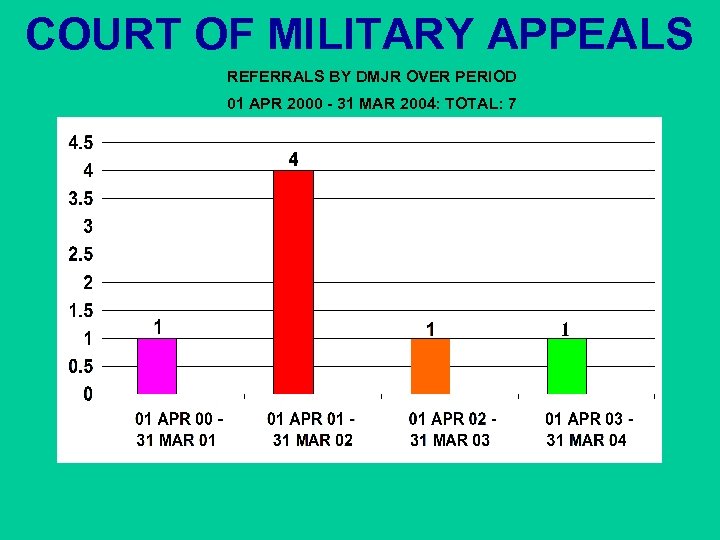 COURT OF MILITARY APPEALS

REFERRALS BY DMJR OVER PERIOD

01 APR 2000 - 31 MAR 2004: TOTAL: 7

4.5
4
3.5
3
2.5
2
1.5
1
0.5
0

1
4
1
1

01 APR 00 - 31 MAR 01
01 APR 01 - 31 MAR 02
01 APR 02 - 31 MAR 03
01 APR 03 - 31 MAR 04